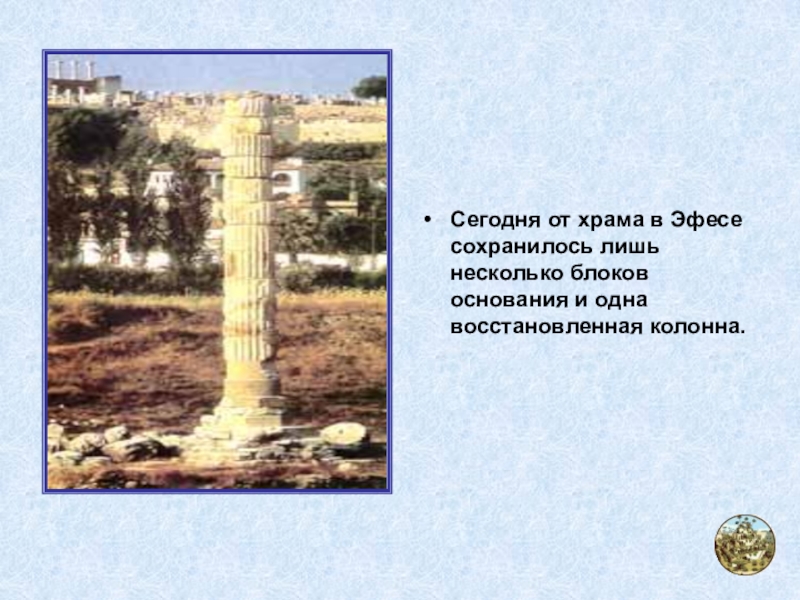 • Сегодня от храма в Эфесе сохранилось лишь несколько блоков основания и одна восстановленная колонна.